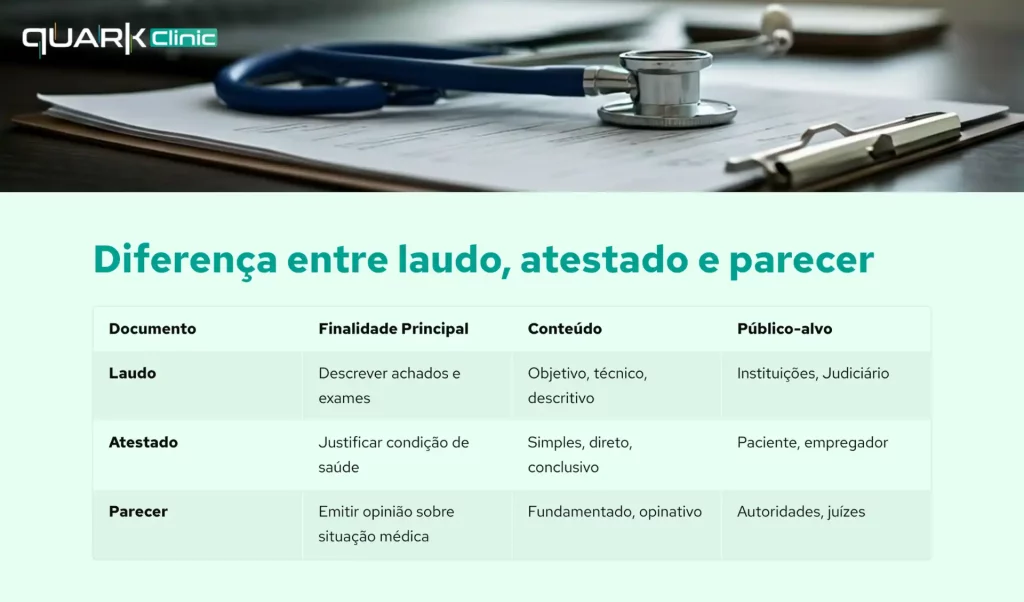 QUARK Clinic

Diferença entre laudo, atestado e parecer

| Documento | Finalidade Principal | Conteúdo | Público-alvo |
|---|---|---|---|
| Laudo | Descrever achados e exames | Objetivo, técnico, descritivo | Instituições, Judiciário |
| Atestado | Justificar condição de saúde | Simples, direto, conclusivo | Paciente, empregador |
| Parecer | Emitir opinião sobre situação médica | Fundamentado, opinativo | Autoridades, juízes |